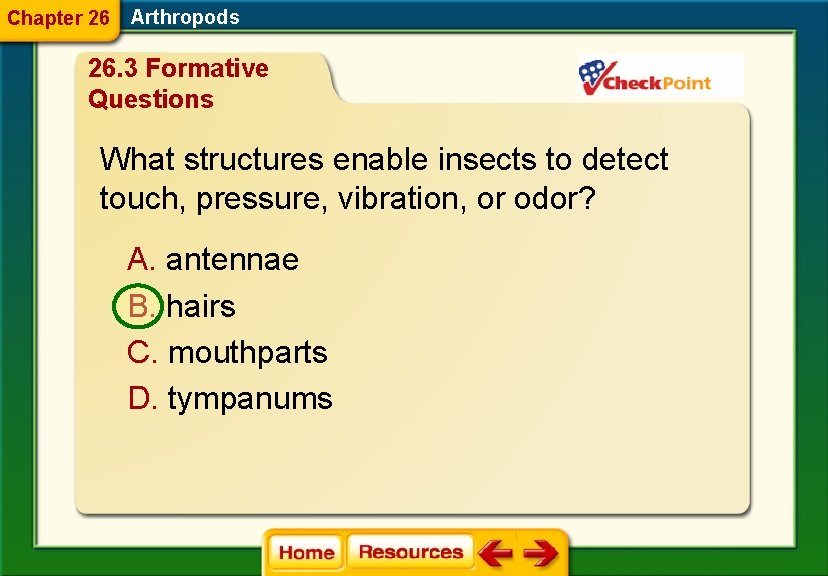 Chapter 26 Arthropods

26.3 Formative Questions

CheckPoint

What structures enable insects to detect touch, pressure, vibration, or odor?

A. antennae

B. hairs

C. mouthparts

D. tympanums

Home Resources